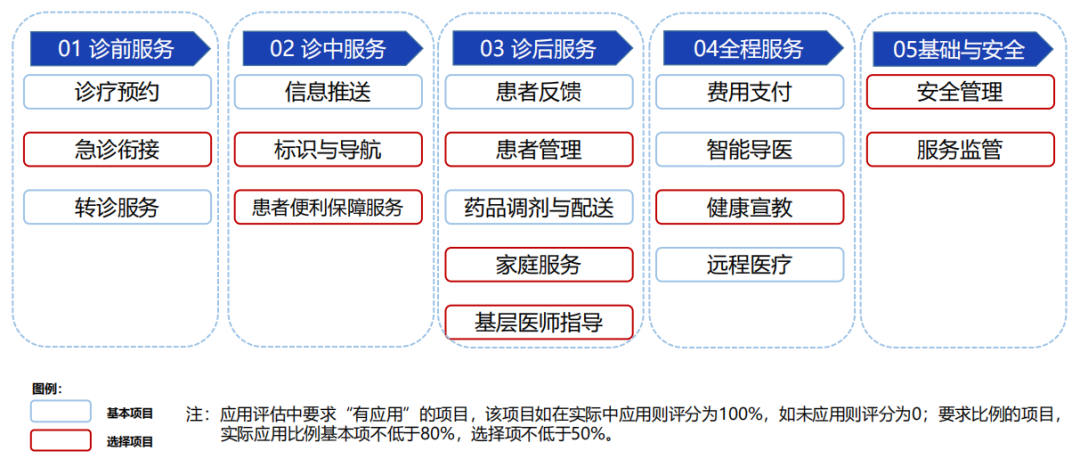 01 诊前服务

诊疗预约

急诊衔接

转诊服务

02 诊中服务

信息推送

标识与导航

患者便利保障服务

03 诊后服务

患者反馈

患者管理

药品调剂与配送

家庭服务

基层医师指导

04全程服务

费用支付

智能导医

健康宣教

远程医疗

05基础与安全

安全管理

服务监管

图例：

基本项目

选择项目

注：应用评估中要求“有应用”的项目，该项目如在实际中应用则评分为100%，如未应用则评分为0；要求比例的项目，实际应用比例基本项不低于80%，选择项不低于50%。